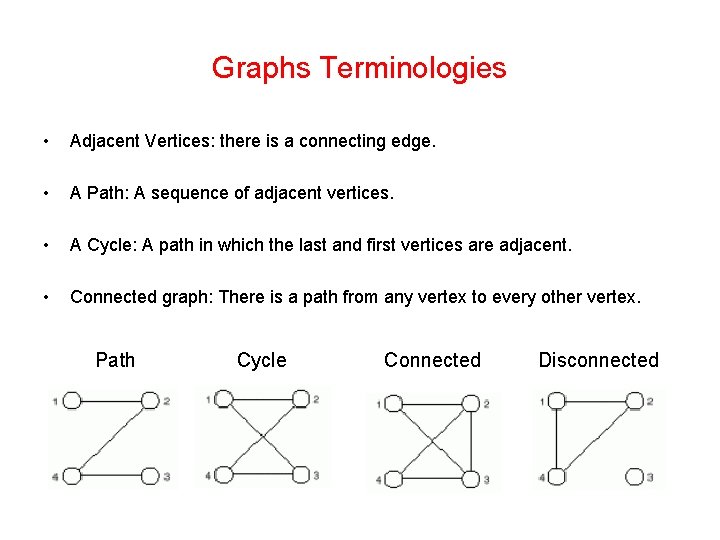 Graphs Terminologies

• Adjacent Vertices: there is a connecting edge.

• A Path: A sequence of adjacent vertices.

• A Cycle: A path in which the last and first vertices are adjacent.

• Connected graph: There is a path from any vertex to every other vertex.

Path

1 2 4 3

Cycle

1 2 4 3

Connected

1 2 4 3

Disconnected

1 2 4 3